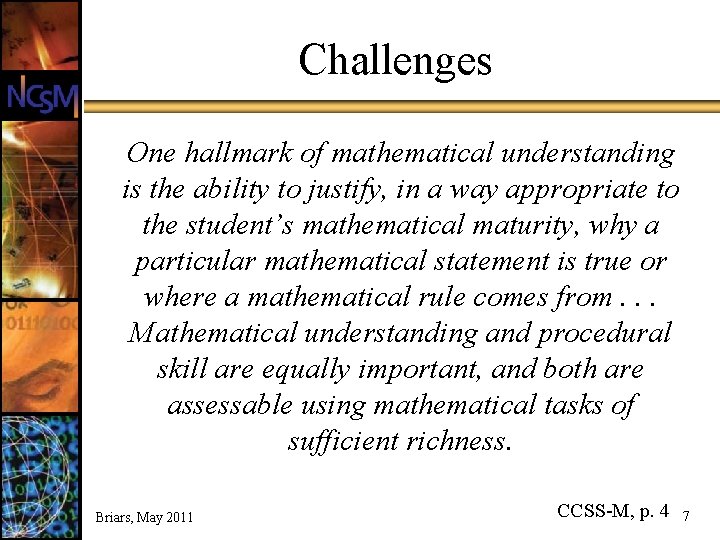 NCSM

Challenges

One hallmark of mathematical understanding is the ability to justify, in a way appropriate to the student's mathematical maturity, why a particular mathematical statement is true or where a mathematical rule comes from . . . Mathematical understanding and procedural skill are equally important, and both are assessable using mathematical tasks of sufficient richness.

Briars, May 2011

CCSS-M, p. 4

7